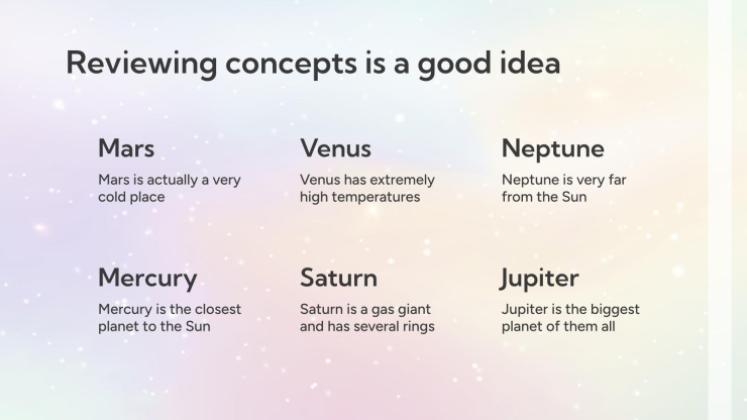 Reviewing concepts is a good idea

Mars

Mars is actually a very cold place

Venus

Venus has extremely high temperatures

Neptune

Neptune is very far from the Sun

Mercury

Mercury is the closest planet to the Sun

Saturn

Saturn is a gas giant and has several rings

Jupiter

Jupiter is the biggest planet of them all